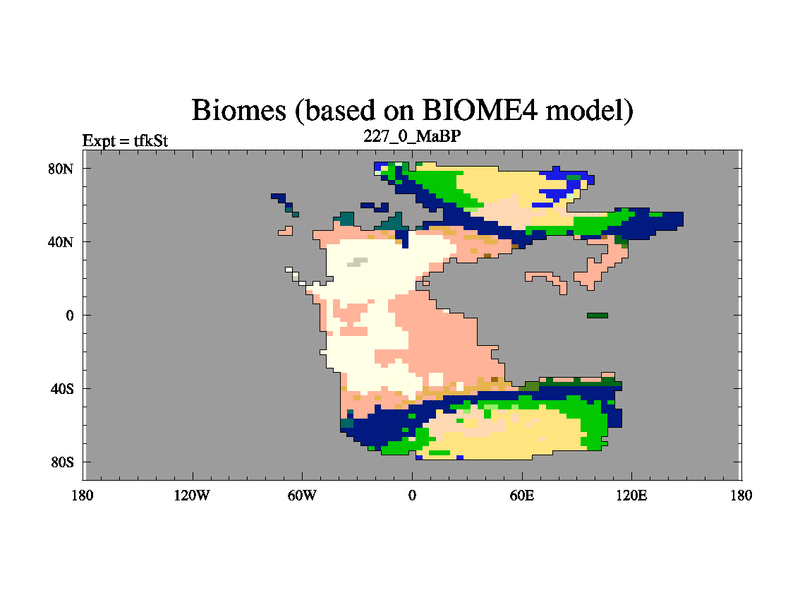 Biomes (based on BIOME4 model)

Expt = tfkSt

227_0_MaBP

80N
40N
0
40S
80S

180
120W
60W
0
60E
120E
180